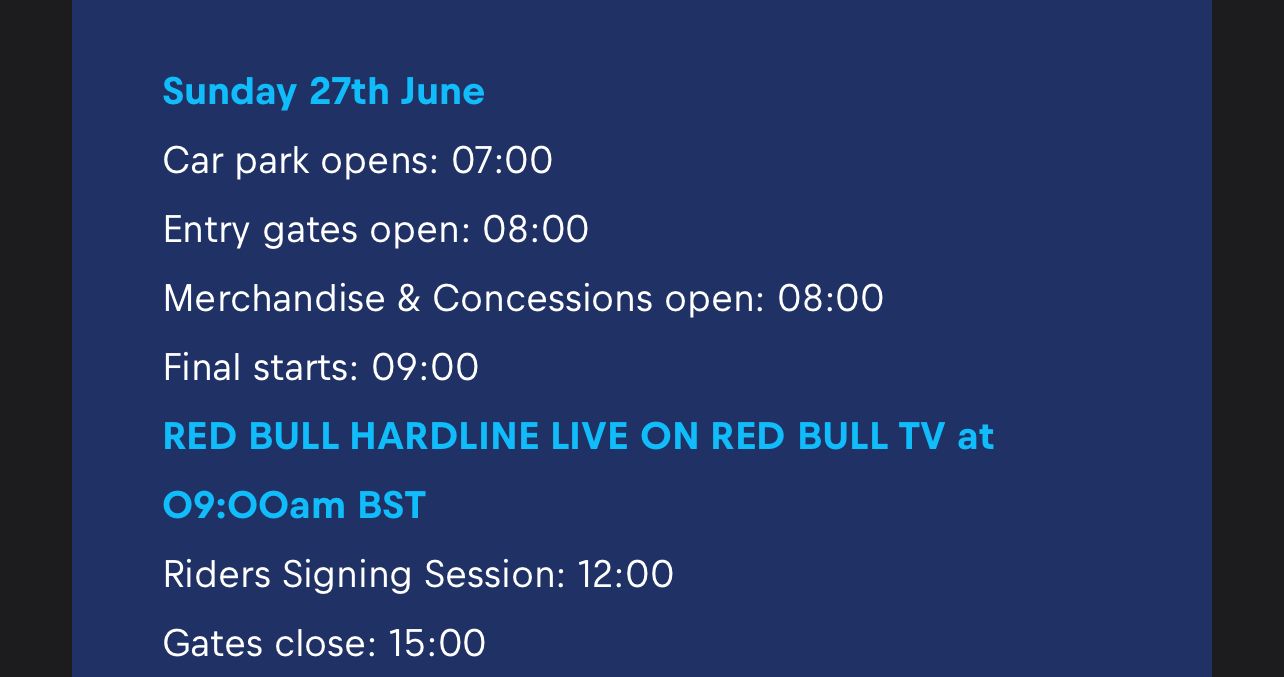 Sunday 27th June

Car park opens: 07:00

Entry gates open: 08:00

Merchandise & Concessions open: 08:00

Final starts: 09:00

RED BULL HARDLINE LIVE ON RED BULL TV at 09:00am BST

Riders Signing Session: 12:00

Gates close: 15:00